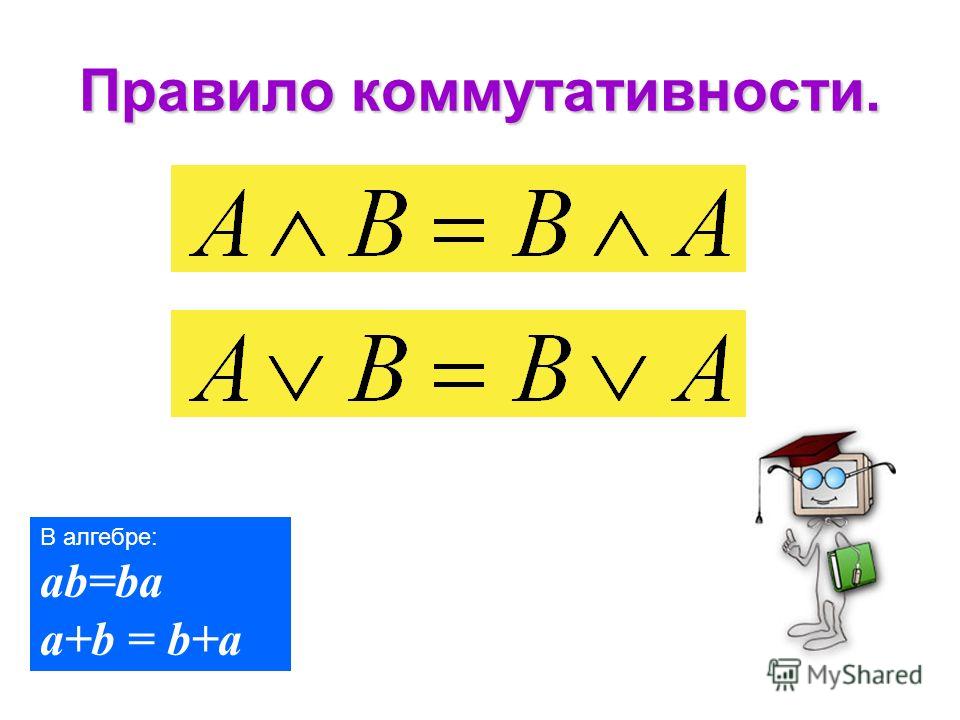 Правило коммутативности.

$A \wedge B = B \wedge A$

$A \vee B = B \vee A$

В алгебре:
$ab=ba$
$a+b = b+a$

MyShared